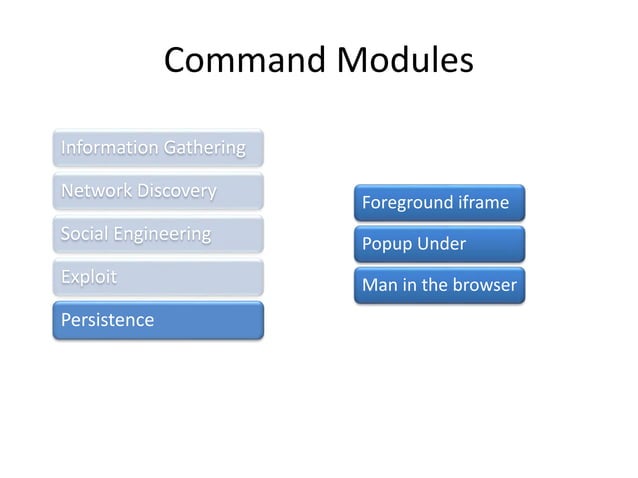 Command Modules

Information Gathering

Network Discovery

Social Engineering

Exploit

Persistence

Foreground iframe

Popup Under

Man in the browser